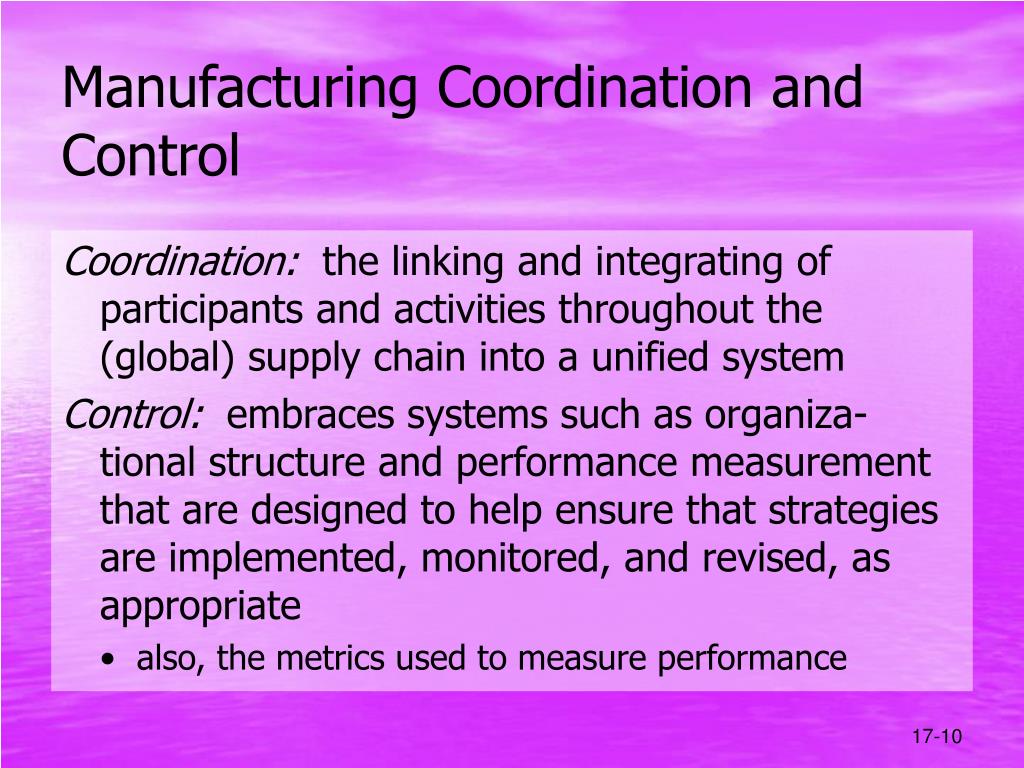 Manufacturing Coordination and Control

Coordination: the linking and integrating of participants and activities throughout the (global) supply chain into a unified system

Control: embraces systems such as organizational structure and performance measurement that are designed to help ensure that strategies are implemented, monitored, and revised, as appropriate

• also, the metrics used to measure performance

17-10